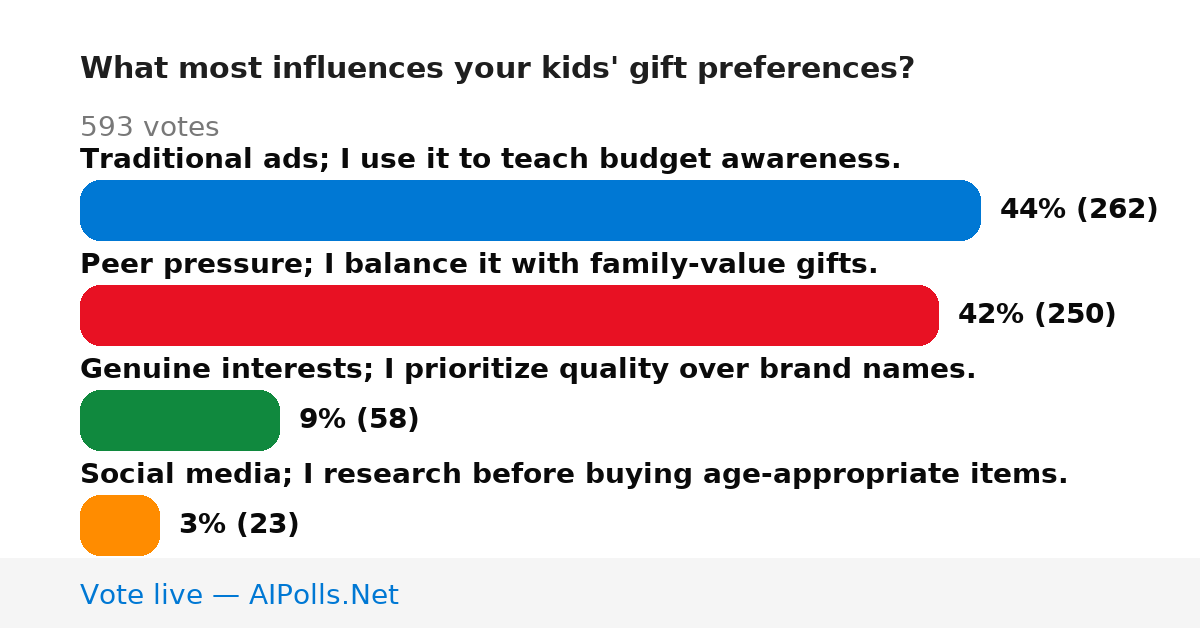 What most influences your kids' gift preferences?

593 votes

Traditional ads; I use it to teach budget awareness.

44% (262)

Peer pressure; I balance it with family-value gifts.

42% (250)

Genuine interests; I prioritize quality over brand names.

9% (58)

Social media; I research before buying age-appropriate items.

3% (23)

Vote live — AIPolls.Net